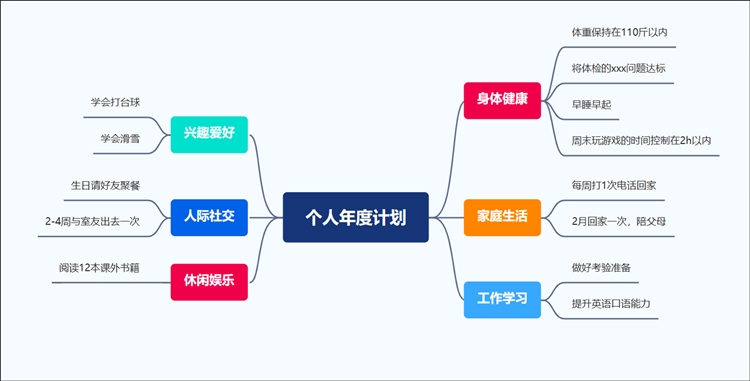 个人年度计划

身体健康
体重保持在110斤以内
将体检的xxx问题达标
早睡早起
周末玩游戏的时间控制在2h以内

家庭生活
每周打1次电话回家
2月回家一次，陪父母

工作学习
做好考验准备
提升英语口语能力

兴趣爱好
学会打台球
学会滑雪

人际社交
生日请好友聚餐
2-4周与室友出去一次

休闲娱乐
阅读12本课外书籍